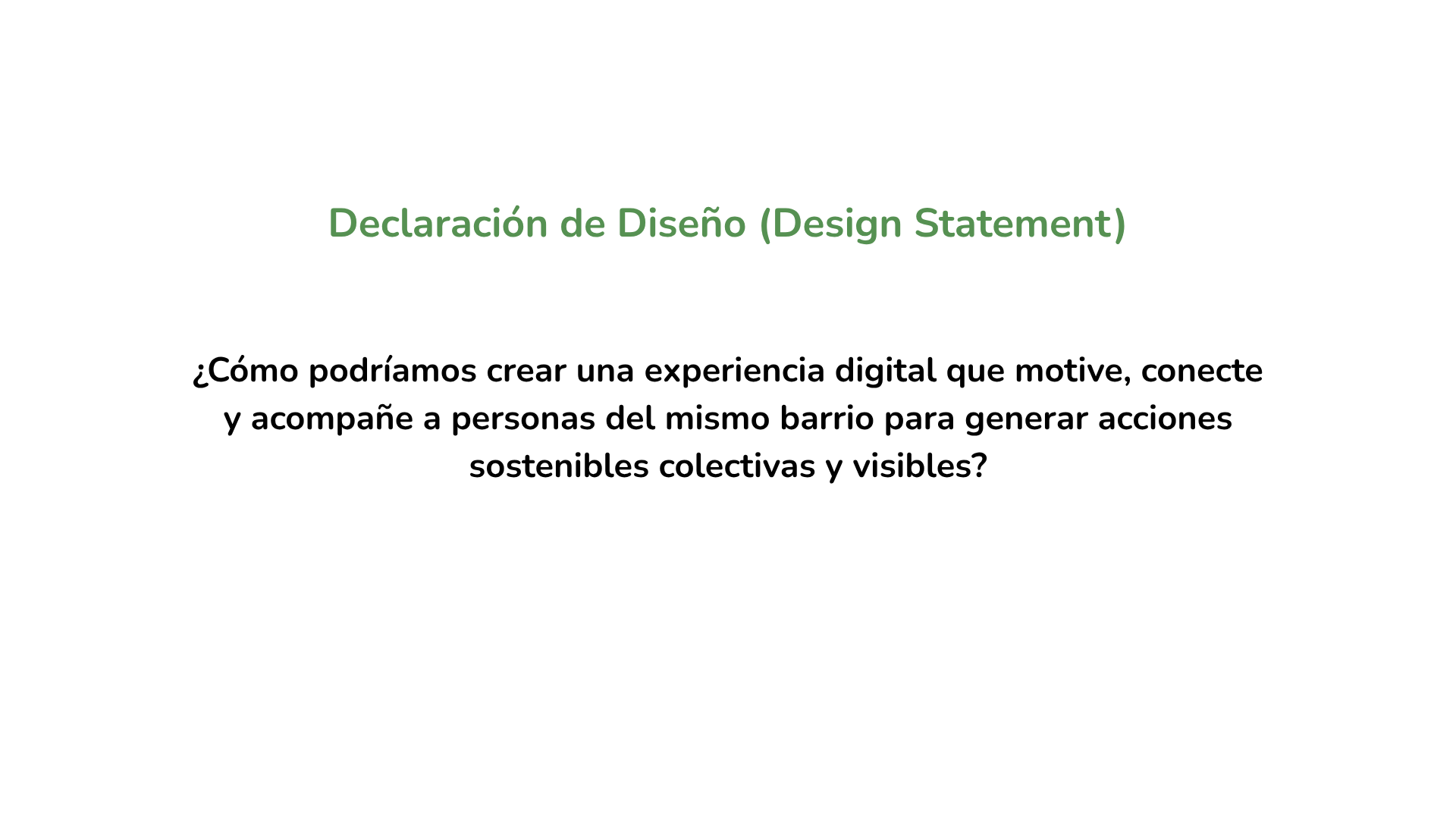 Declaración de Diseño (Design Statement)

¿Cómo podríamos crear una experiencia digital que motive, conecte y acompañe a personas del mismo barrio para generar acciones sostenibles colectivas y visibles?